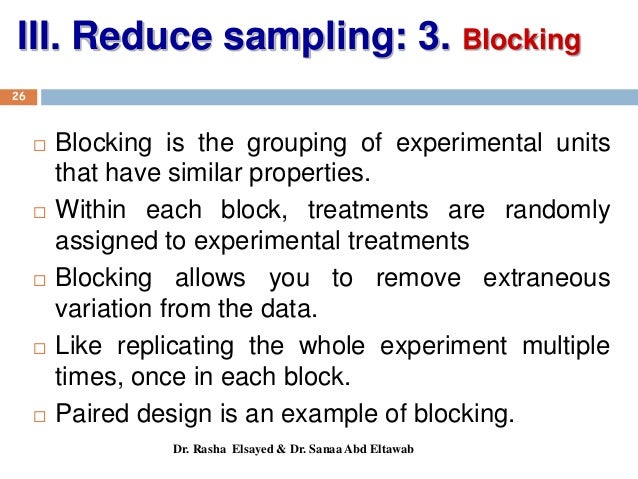 III. Reduce sampling: 3. Blocking

26

□ Blocking is the grouping of experimental units that have similar properties.

□ Within each block, treatments are randomly assigned to experimental treatments

□ Blocking allows you to remove extraneous variation from the data.

□ Like replicating the whole experiment multiple times, once in each block.

□ Paired design is an example of blocking.

Dr. Rasha Elsayed & Dr. Sanaa Abd Eltawab